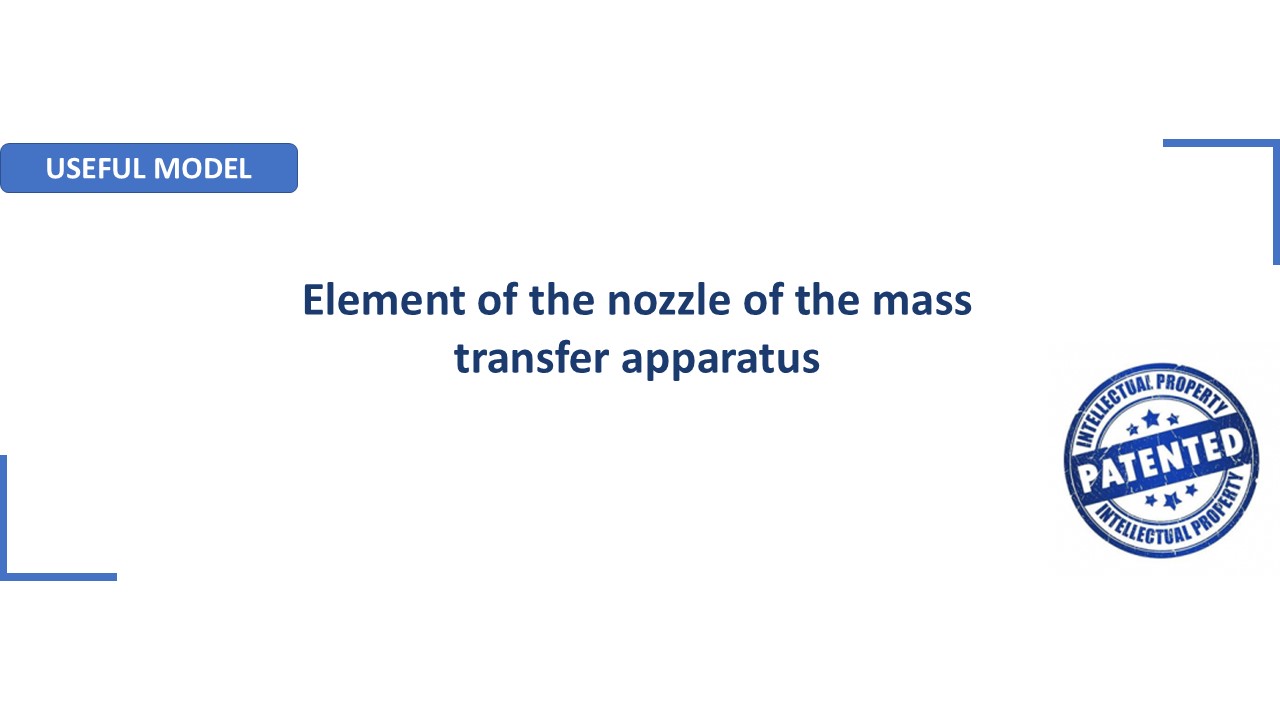 USEFUL MODEL

Element of the nozzle of the mass transfer apparatus

INTELLECTUAL PROPERTY
PATENTED
INTELLECTUAL PROPERTY